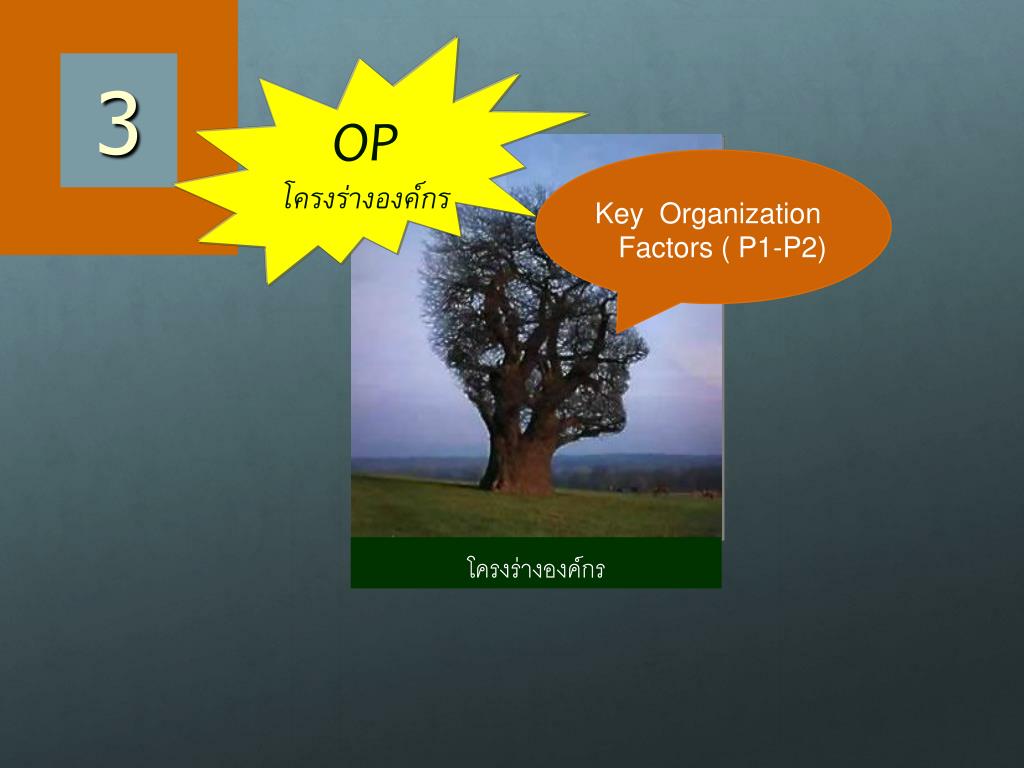 3

OP
โครงร่างองค์กร

Key Organization Factors ( P1-P2)

โครงร่างองค์กร